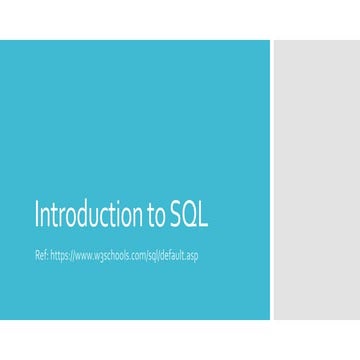 Introduction to SQL

Ref: https://www.w3schools.com/sql/default.asp